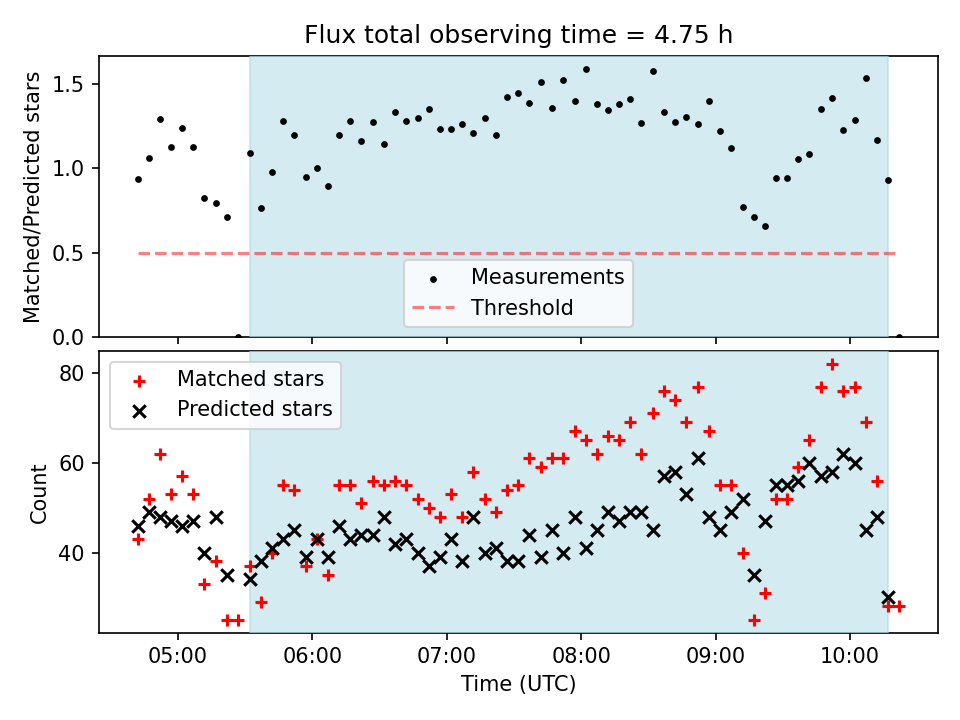 Flux total observing time = 4.75 h

Matched/Predicted stars

1.5
1.0
0.5
0.0

Measurements
Threshold

Matched stars
Predicted stars

Count

80
60
40

05:00
06:00
07:00
08:00
09:00
10:00

Time (UTC)